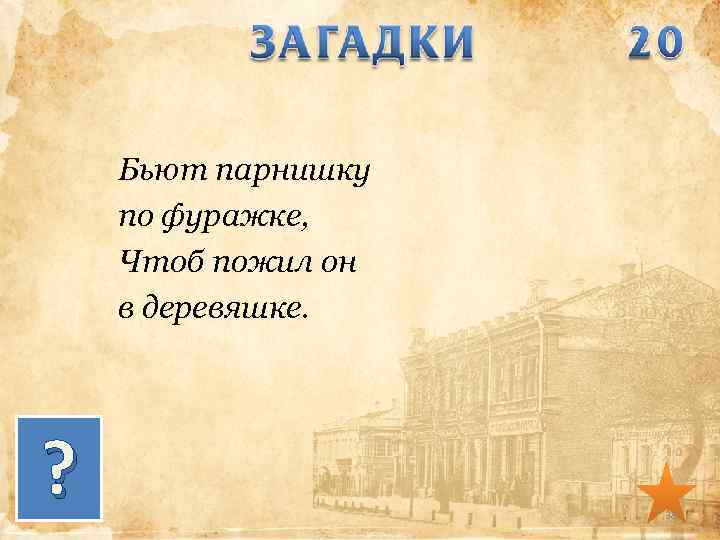 ЗАГАДКИ 20

Бьют парнишку
по фуражке,
Чтоб пожил он
в деревяшке.

?